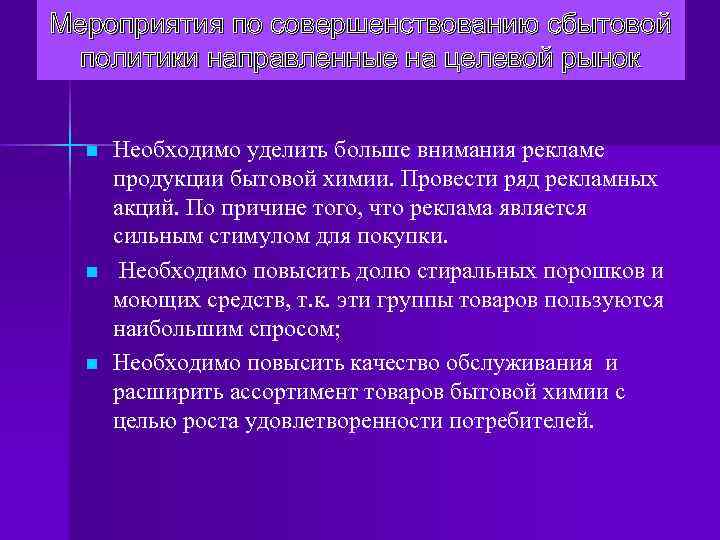 Мероприятия по совершенствованию сбытовой политики направленные на целевой рынок

Необходимо уделить больше внимания рекламе продукции бытовой химии. Провести ряд рекламных акций. По причине того, что реклама является сильным стимулом для покупки.

Необходимо повысить долю стиральных порошков и моющих средств, т.к. эти группы товаров пользуются наибольшим спросом;

Необходимо повысить качество обслуживания и расширить ассортимент товаров бытовой химии с целью роста удовлетворенности потребителей.